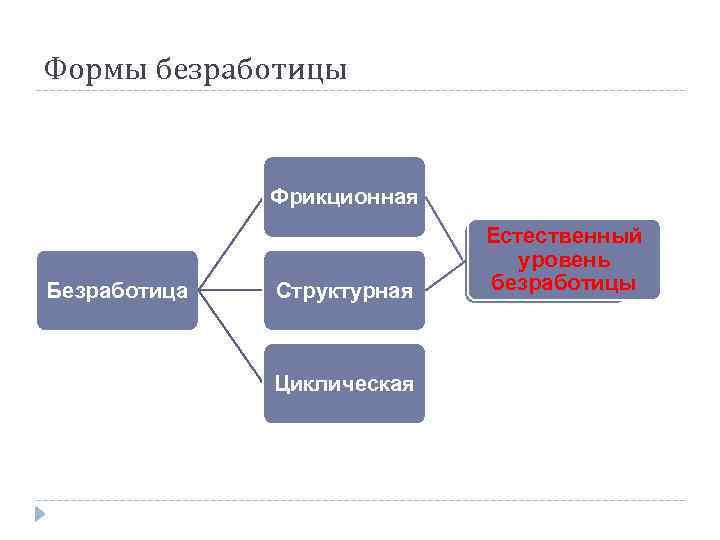 Формы безработицы

Безработица

Фрикционная

Структурная

Циклическая

Естественный уровень безработицы